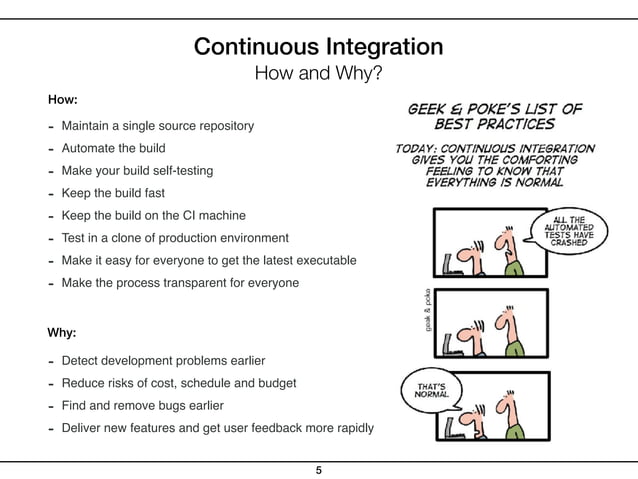 Continuous Integration
How and Why?

How:

- Maintain a single source repository
- Automate the build
- Make your build self-testing
- Keep the build fast
- Keep the build on the CI machine
- Test in a clone of production environment
- Make it easy for everyone to get the latest executable
- Make the process transparent for everyone

Why:

- Detect development problems earlier
- Reduce risks of cost, schedule and budget
- Find and remove bugs earlier
- Deliver new features and get user feedback more rapidly

GEEK & POKE'S LIST OF BEST PRACTICES

TODAY: CONTINUOUS INTEGRATION GIVES YOU THE COMFORTING FEELING TO KNOW THAT EVERYTHING IS NORMAL

ALL THE AUTOMATED TESTS HAVE CRASHED

geek & poke

THAT'S NORMAL

5